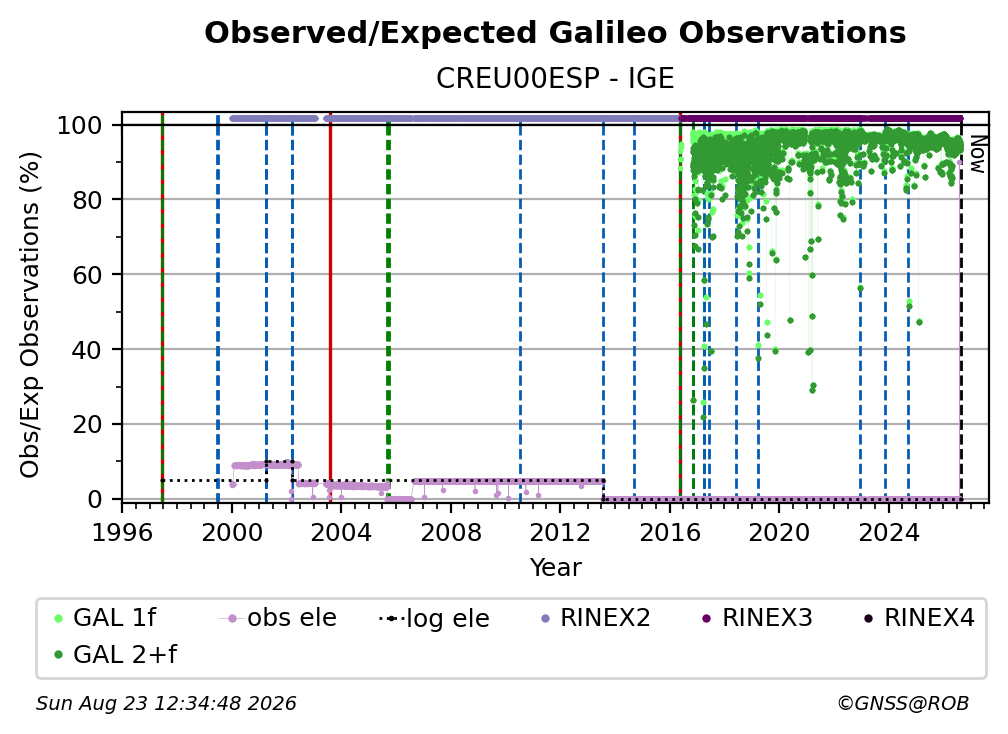 Observed/Expected Galileo Observations

CREU00ESP - IGE

Obs/Exp Observations (%)

100
80
60
40
20
0

Now

1996 2000 2004 2008 2012 2016 2020 2024

Year

GAL 1f
GAL 2+f
obs ele
log ele
RINEX2
RINEX3
RINEX4

Sun Aug 23 12:34:48 2026

©GNSS@ROB